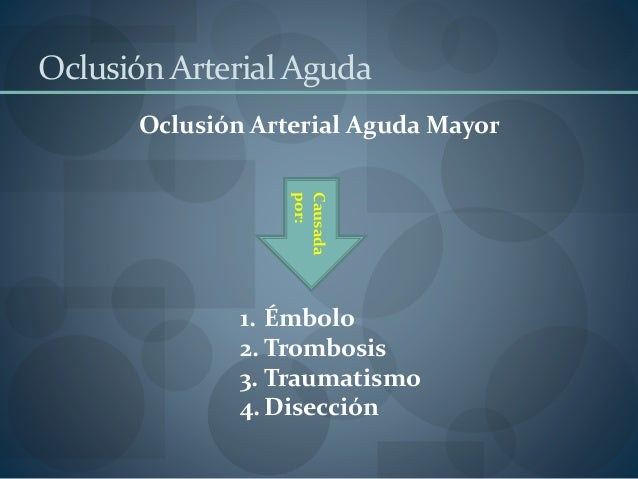 Oclusión Arterial Aguda

Oclusión Arterial Aguda Mayor

Causada por:

1. Émbolo
2. Trombosis
3. Traumatismo
4. Disección